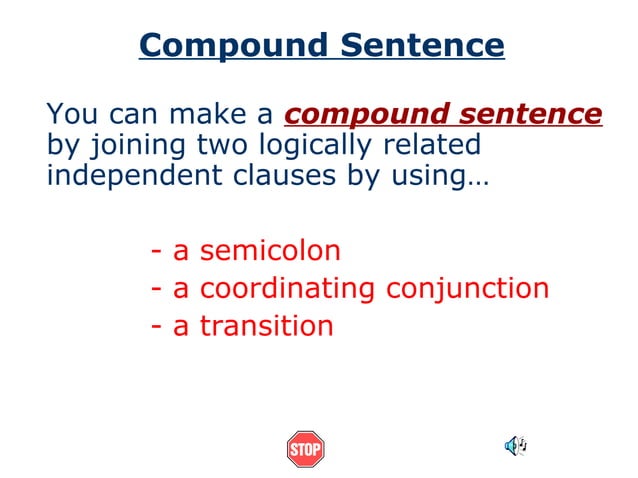 Compound Sentence

You can make a compound sentence by joining two logically related independent clauses by using…

- a semicolon
- a coordinating conjunction
- a transition

STOP